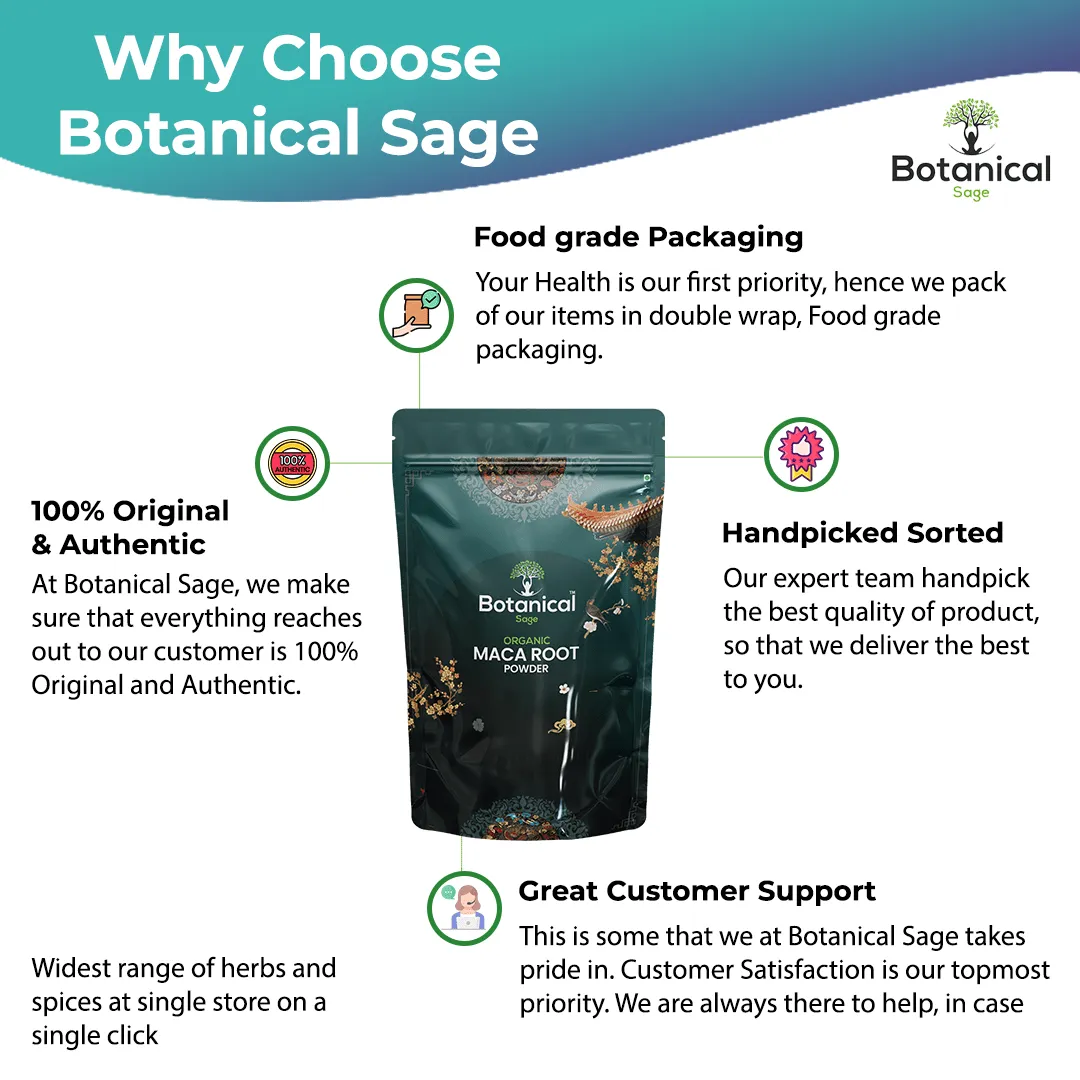 Why Choose Botanical Sage

Botanical Sage

Food grade Packaging

Your Health is our first priority, hence we pack of our items in double wrap, Food grade packaging.

100% AUTHENTIC

100% Original & Authentic

At Botanical Sage, we make sure that everything reaches out to our customer is 100% Original and Authentic.

Botanical Sage
ORGANIC
MACA ROOT
POWDER

Handpicked Sorted

Our expert team handpick the best quality of product, so that we deliver the best to you.

Great Customer Support

This is some that we at Botanical Sage takes pride in. Customer Satisfaction is our topmost priority. We are always there to help, in case

Widest range of herbs and spices at single store on a single click